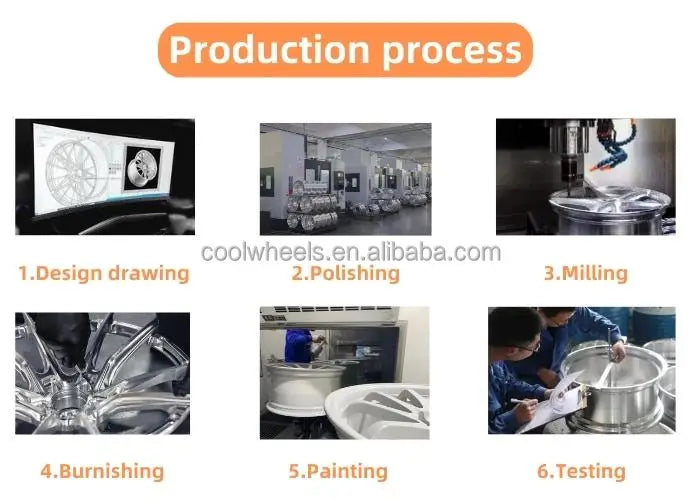 Production process

coolwheels.en.alibaba.com

1.Design drawing

2.Polishing

3.Milling

4.Burnishing

5.Painting

6.Testing